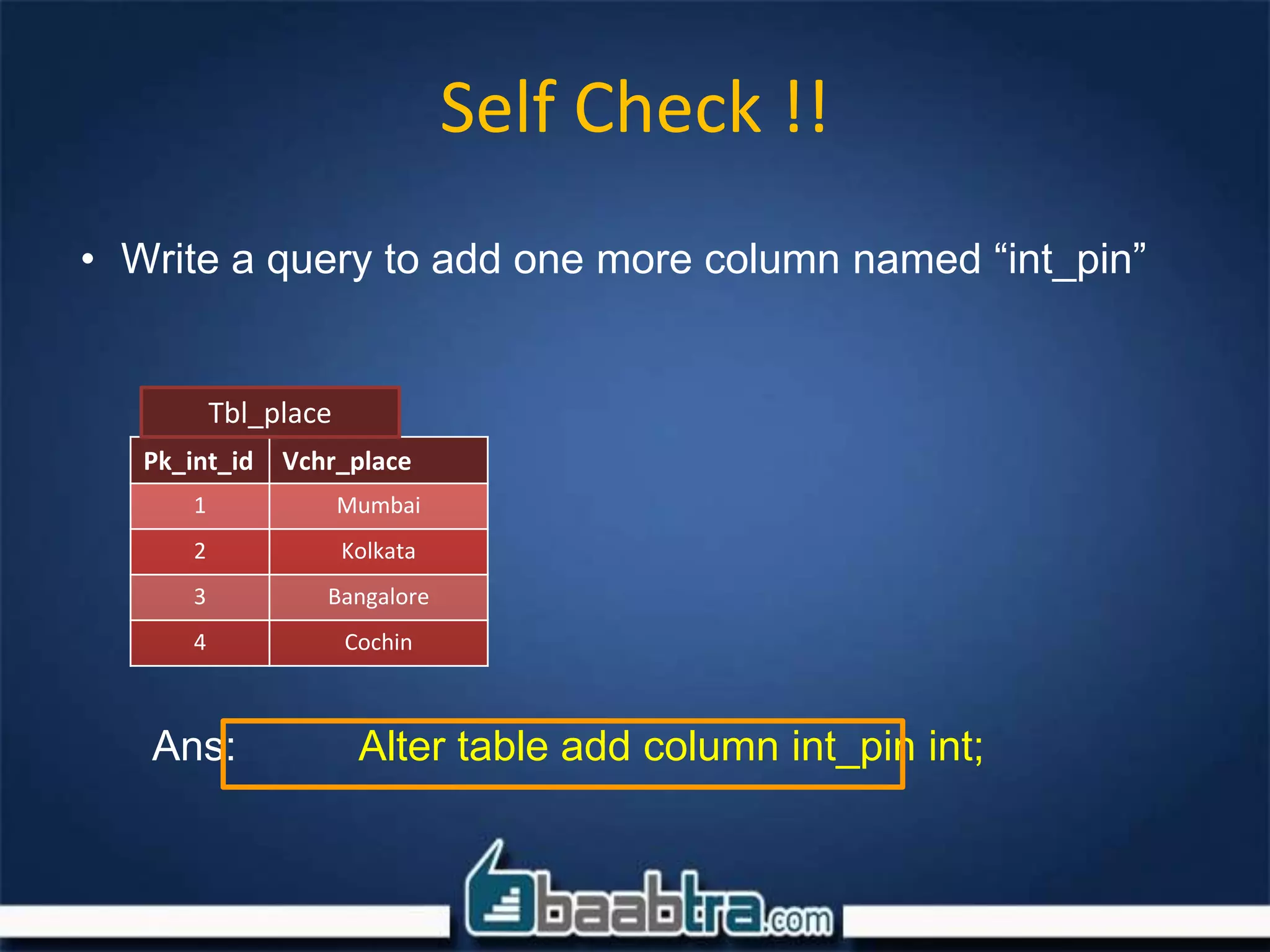 Self Check !!

• Write a query to add one more column named “int_pin”

Tbl_place

| Pk_int_id | Vchr_place |
|---|---|
| 1 | Mumbai |
| 2 | Kolkata |
| 3 | Bangalore |
| 4 | Cochin |

Ans: Alter table add column int_pin int;

baabtra.com